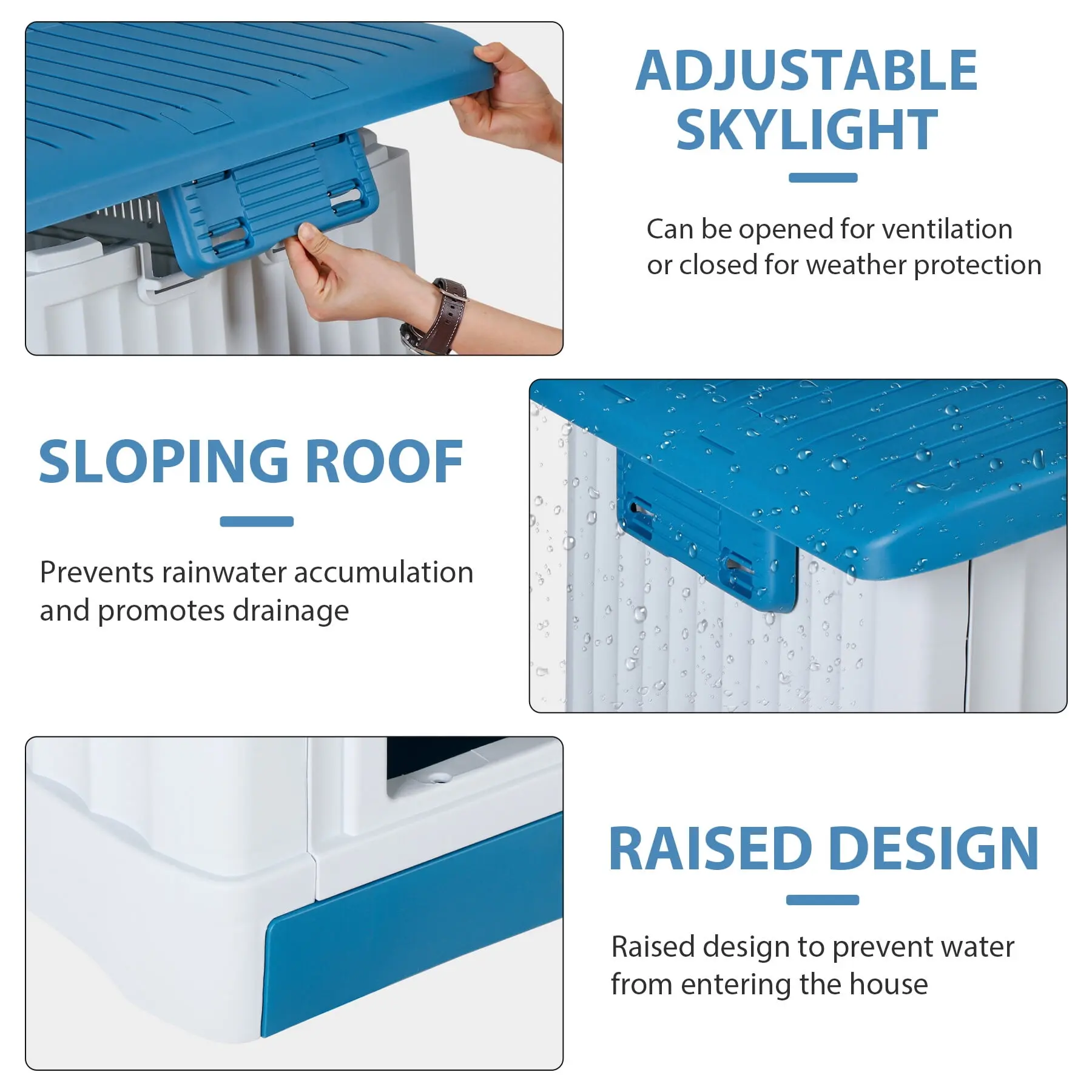 ADJUSTABLE SKYLIGHT

Can be opened for ventilation or closed for weather protection

SLOPING ROOF

Prevents rainwater accumulation and promotes drainage

RAISED DESIGN

Raised design to prevent water from entering the house